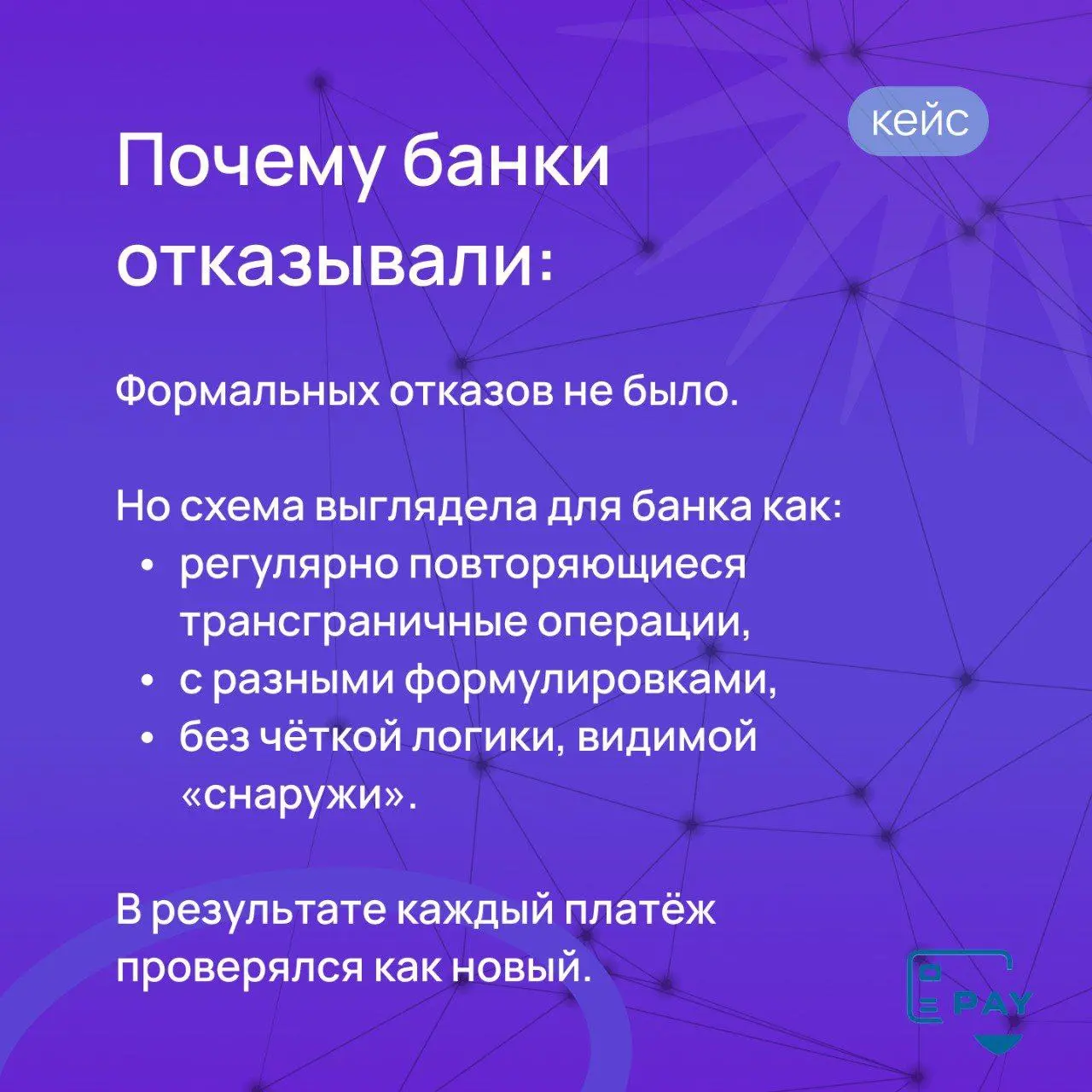 кейс

Почему банки отказывали:

Формальных отказов не было.

Но схема выглядела для банка как:
• регулярно повторяющиеся трансграничные операции,
• с разными формулировками,
• без чёткой логики, видимой «снаружи».

В результате каждый платёж проверялся как новый.

PAY